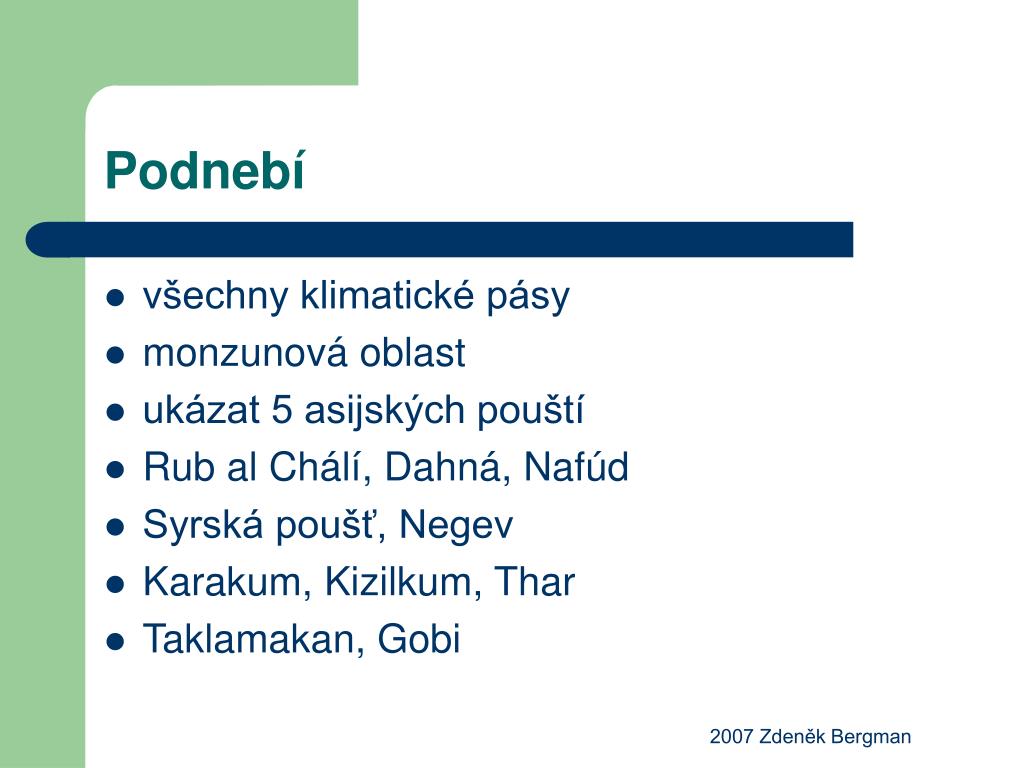 Podnebí

- všechny klimatické pásy
- monzunová oblast
- ukázat 5 asijských pouští
- Rub al Chálí, Dahná, Nafúd
- Syrská poušť, Negev
- Karakum, Kizilkum, Thar
- Taklamakan, Gobi

2007 Zdeněk Bergman